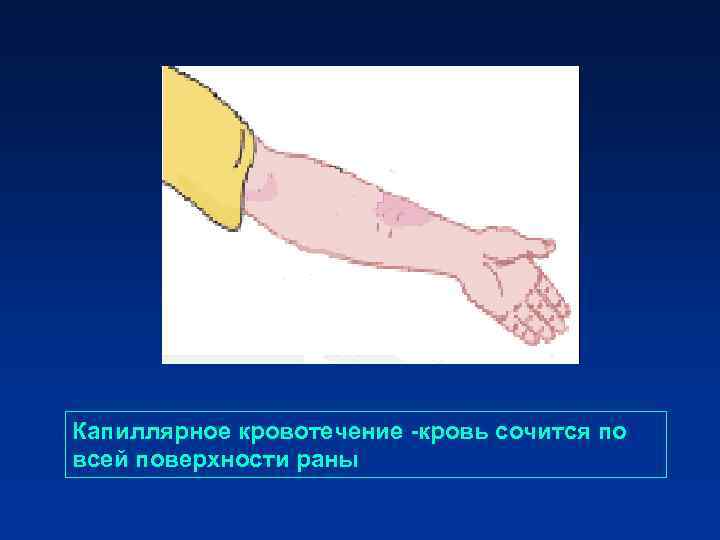 Капиллярное кровотечение -кровь сочится по всей поверхности раны